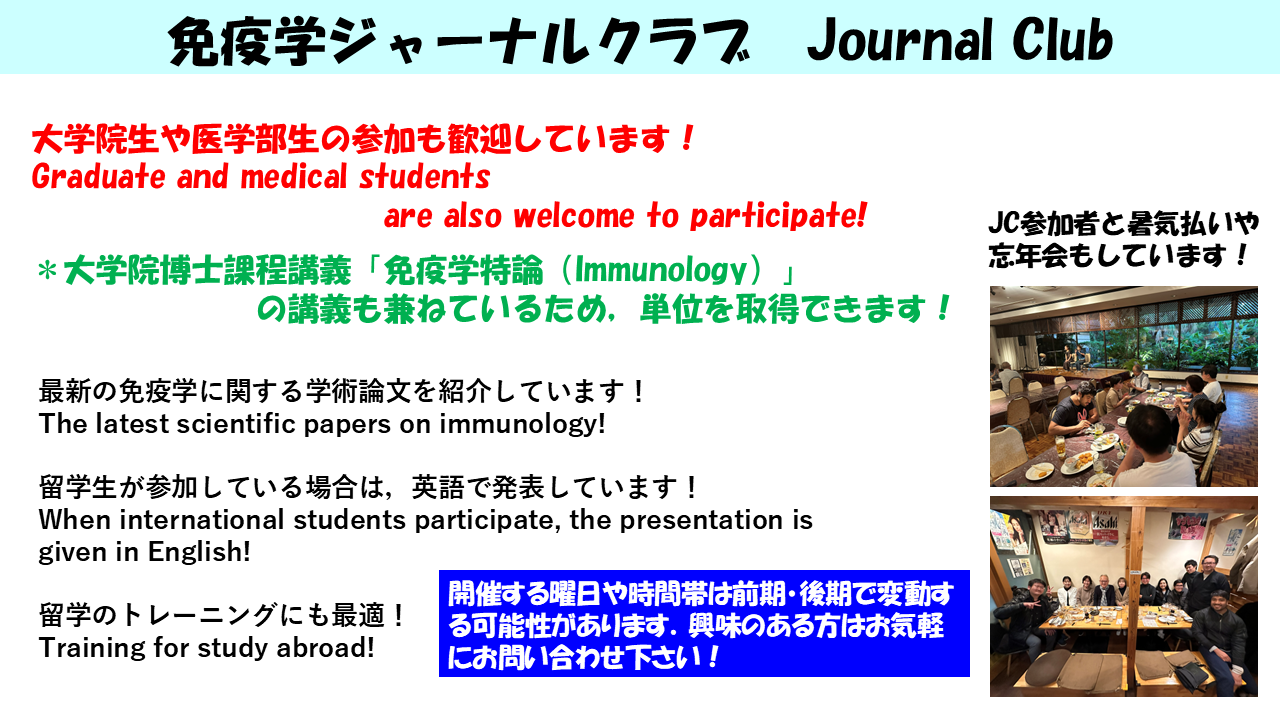 免疫学ジャーナルクラブ　Journal Club

大学院生や医学部生の参加も歓迎しています！
Graduate and medical students are also welcome to participate!

＊大学院博士課程講義「免疫学特論（Immunology）」の講義も兼ねているため，単位を取得できます！

最新の免疫学に関する学術論文を紹介しています！
The latest scientific papers on immunology!

留学生が参加している場合は，英語で発表しています！
When international students participate, the presentation is given in English!

留学のトレーニングにも最適！
Training for study abroad!

開催する曜日や時間帯は前期・後期で変動する可能性があります．興味のある方はお気軽にお問い合わせ下さい！

JC参加者と暑気払いや忘年会もしています！

Asahi